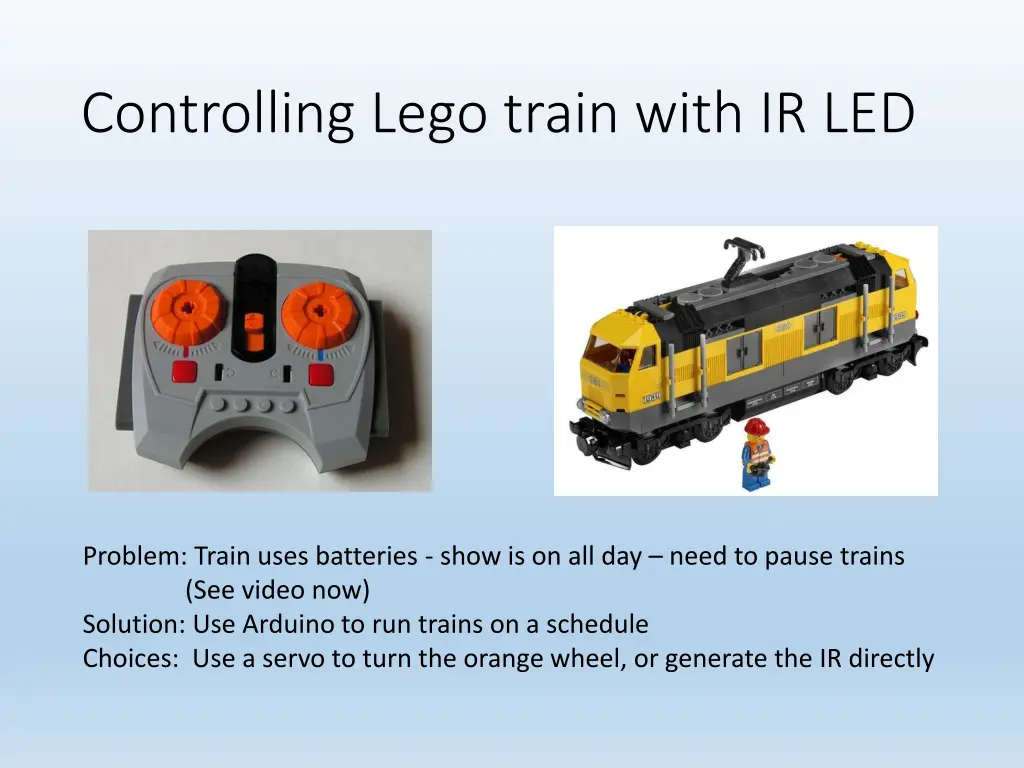 Controlling Lego train with IR LED

Problem: Train uses batteries - show is on all day – need to pause trains
(See video now)
Solution: Use Arduino to run trains on a schedule
Choices: Use a servo to turn the orange wheel, or generate the IR directly